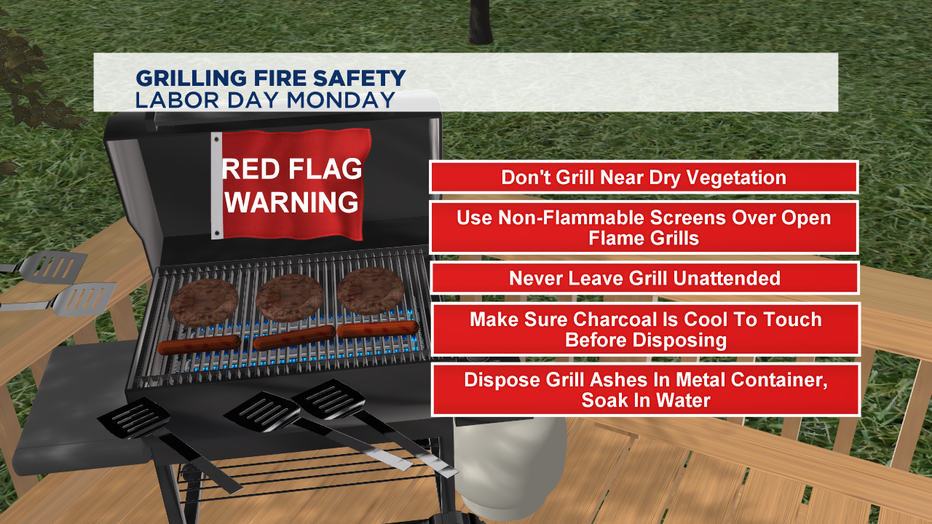 GRILLING FIRE SAFETY
LABOR DAY MONDAY

RED FLAG WARNING

Don't Grill Near Dry Vegetation

Use Non-Flammable Screens Over Open Flame Grills

Never Leave Grill Unattended

Make Sure Charcoal Is Cool To Touch Before Disposing

Dispose Grill Ashes In Metal Container, Soak In Water